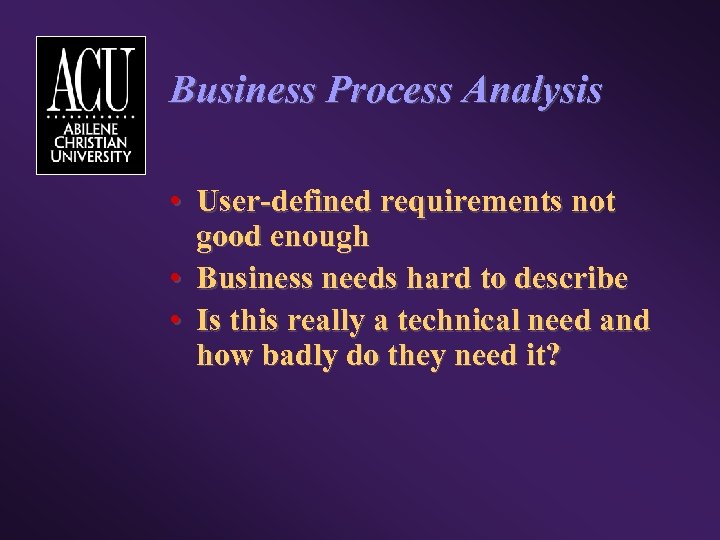 ACU
ABILENE
CHRISTIAN
UNIVERSITY

Business Process Analysis

• User-defined requirements not good enough
• Business needs hard to describe
• Is this really a technical need and how badly do they need it?